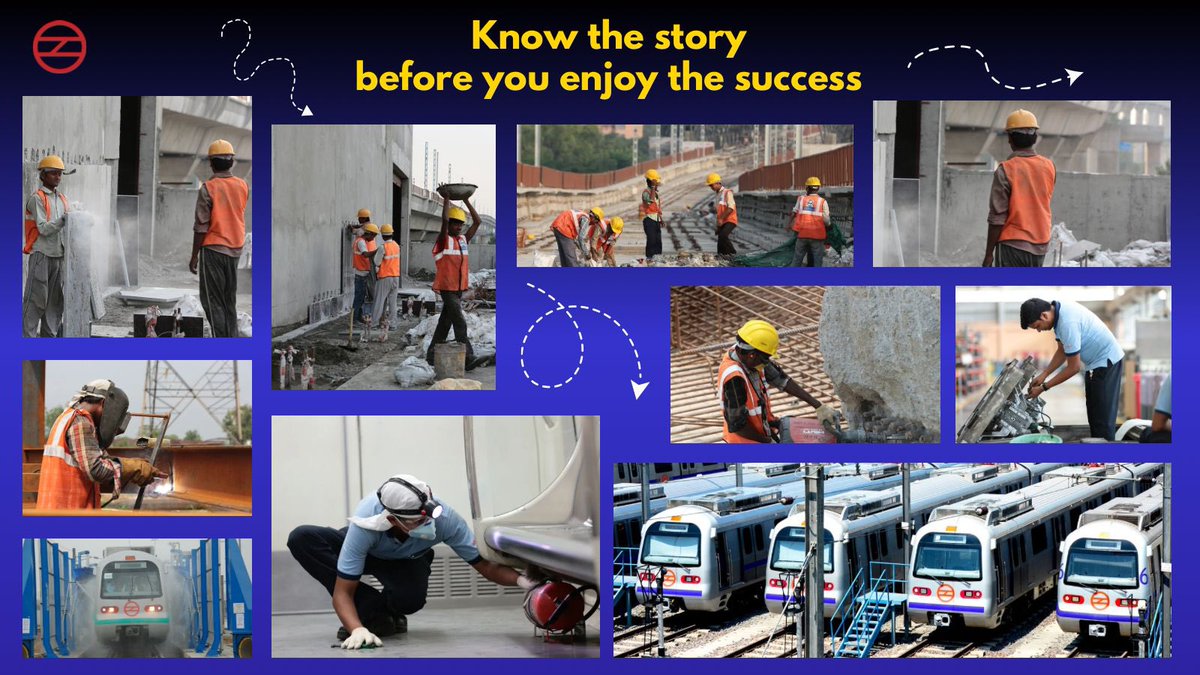 Know the story
before you enjoy the success